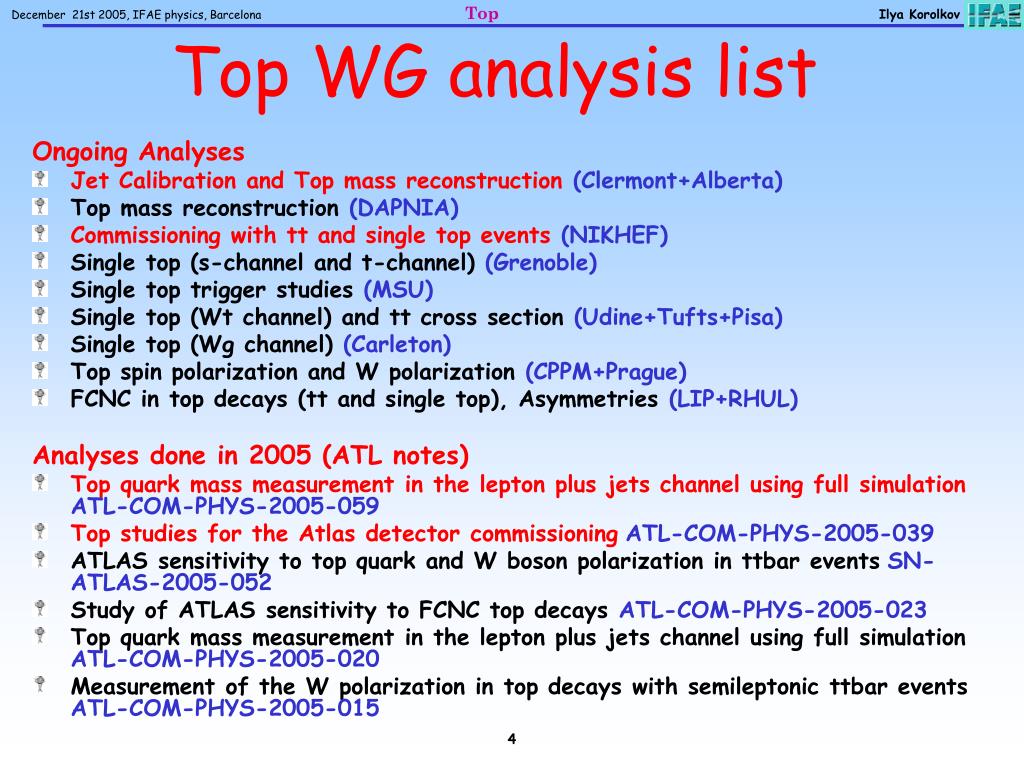 December 21st 2005, IFAE physics, Barcelona Top Ilya Korolkov IFAE

Top WG analysis list

Ongoing Analyses
Jet Calibration and Top mass reconstruction (Clermont+Alberta)
Top mass reconstruction (DAPNIA)
Commissioning with tt and single top events (NIKHEF)
Single top (s-channel and t-channel) (Grenoble)
Single top trigger studies (MSU)
Single top (Wt channel) and tt cross section (Udine+Tufts+Pisa)
Single top (Wg channel) (Carleton)
Top spin polarization and W polarization (CPPM+Prague)
FCNC in top decays (tt and single top), Asymmetries (LIP+RHUL)

Analyses done in 2005 (ATL notes)
Top quark mass measurement in the lepton plus jets channel using full simulation ATL-COM-PHYS-2005-059
Top studies for the Atlas detector commissioning ATL-COM-PHYS-2005-039
ATLAS sensitivity to top quark and W boson polarization in ttbar events SN-ATLAS-2005-052
Study of ATLAS sensitivity to FCNC top decays ATL-COM-PHYS-2005-023
Top quark mass measurement in the lepton plus jets channel using full simulation ATL-COM-PHYS-2005-020
Measurement of the W polarization in top decays with semileptonic ttbar events ATL-COM-PHYS-2005-015

4